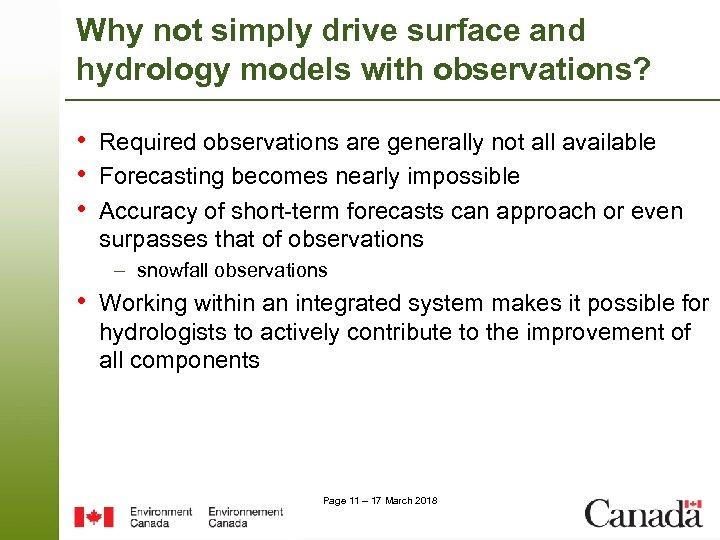 Why not simply drive surface and hydrology models with observations?

• Required observations are generally not all available
• Forecasting becomes nearly impossible
• Accuracy of short-term forecasts can approach or even surpasses that of observations
– snowfall observations
• Working within an integrated system makes it possible for hydrologists to actively contribute to the improvement of all components

Page 11 – 17 March 2018

Environment Canada Environnement Canada

Canada